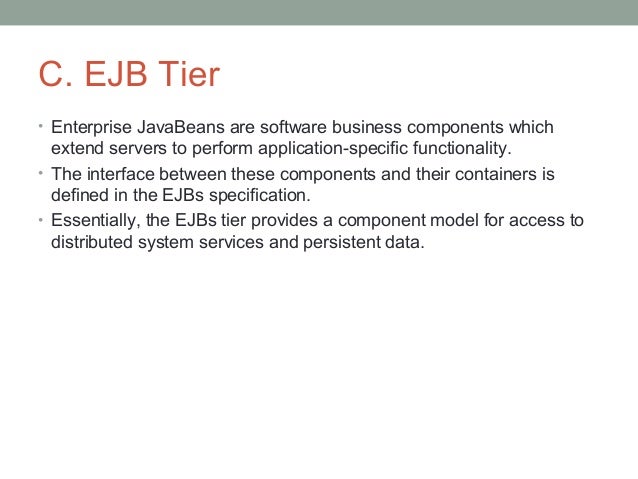 C. EJB Tier

• Enterprise JavaBeans are software business components which extend servers to perform application-specific functionality.

• The interface between these components and their containers is defined in the EJBs specification.

• Essentially, the EJBs tier provides a component model for access to distributed system services and persistent data.